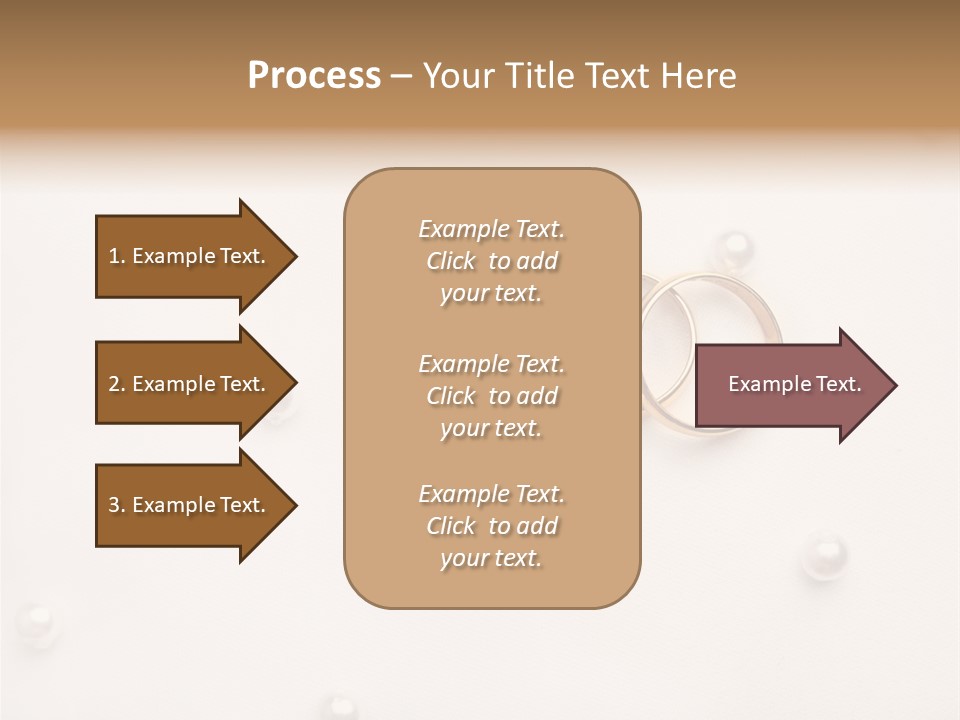 Process – Your Title Text Here

1. Example Text.

2. Example Text.

3. Example Text.

Example Text. Click to add your text.

Example Text. Click to add your text.

Example Text. Click to add your text.

Example Text.